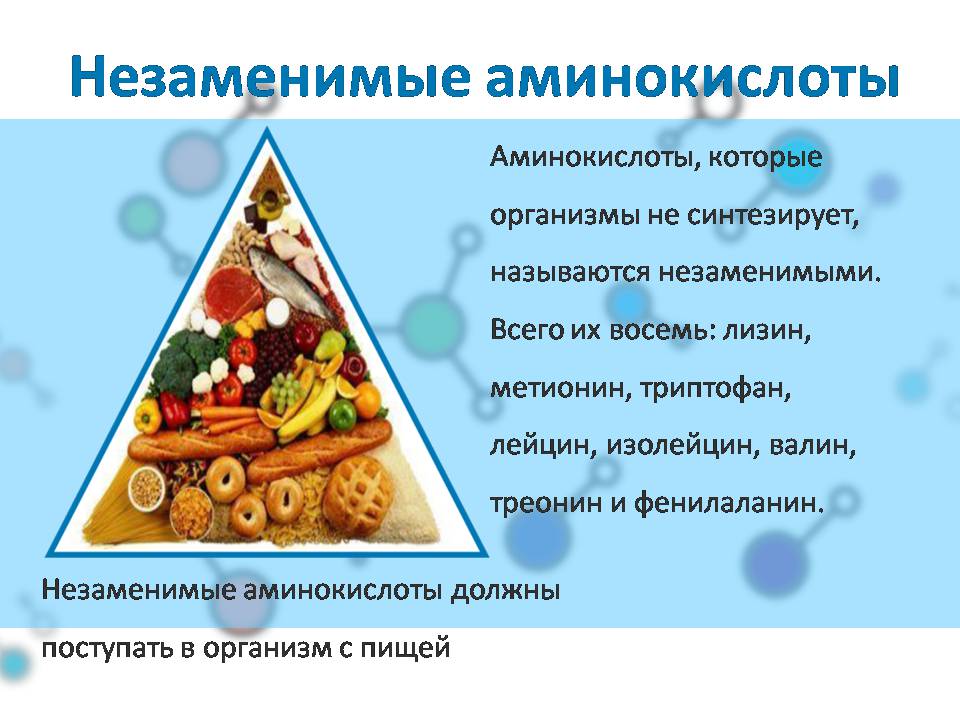 Незаменимые аминокислоты

Аминокислоты, которые организмы не синтезирует, называются незаменимыми. Всего их восемь: лизин, метионин, триптофан, лейцин, изолейцин, валин, треонин и фенилаланин.

Незаменимые аминокислоты должны поступать в организм с пищей